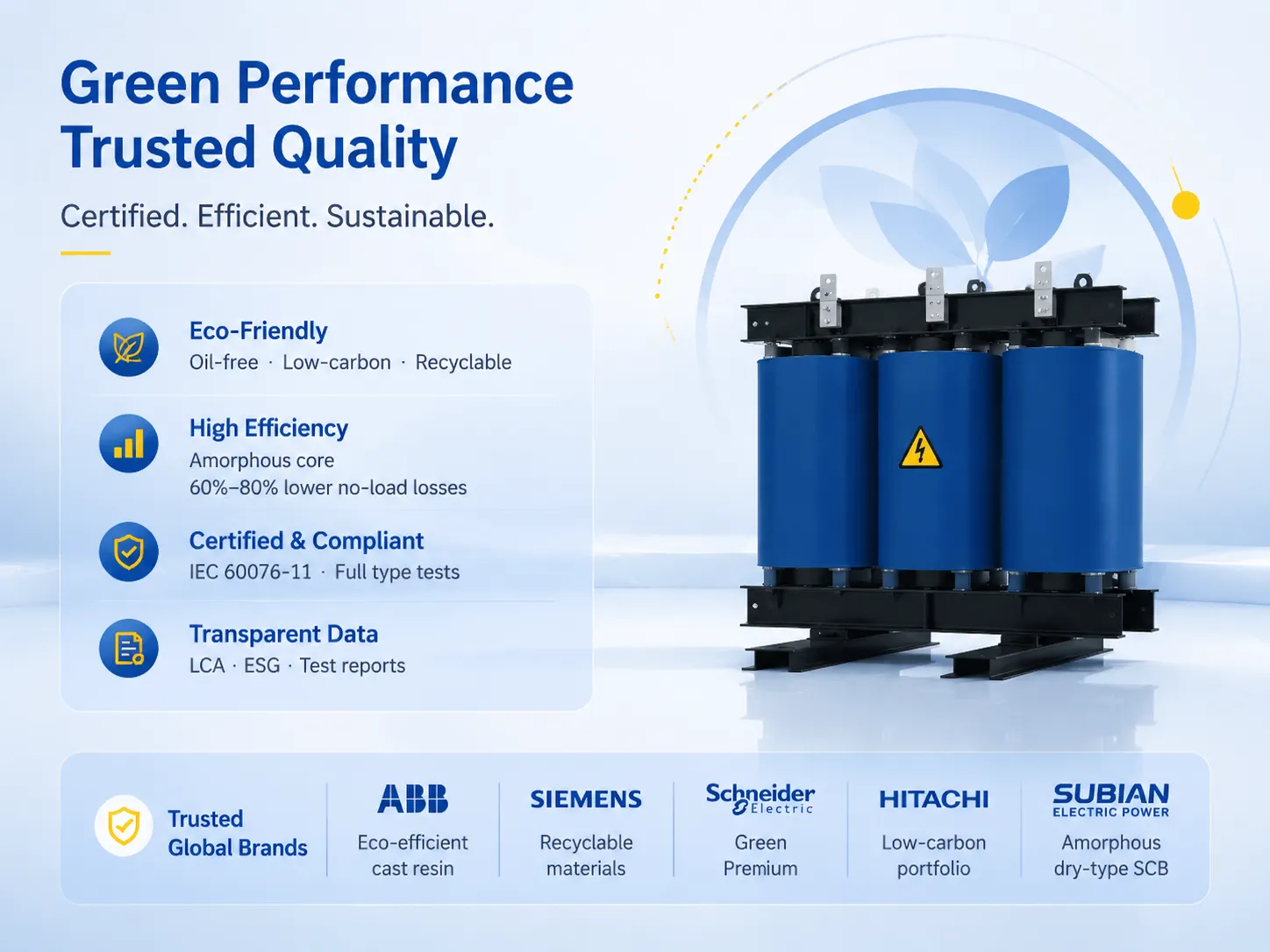 Green Performance
Trusted Quality

Certified. Efficient. Sustainable.

Eco-Friendly
Oil-free · Low-carbon · Recyclable

High Efficiency
Amorphous core
60%–80% lower no-load losses

Certified & Compliant
IEC 60076-11 · Full type tests

Transparent Data
LCA · ESG · Test reports

Trusted Global Brands

ABB
Eco-efficient cast resin

SIEMENS
Recyclable materials

Schneider Electric
Green Premium

HITACHI
Low-carbon portfolio

SUBIAN ELECTRIC POWER
Amorphous dry-type SCB